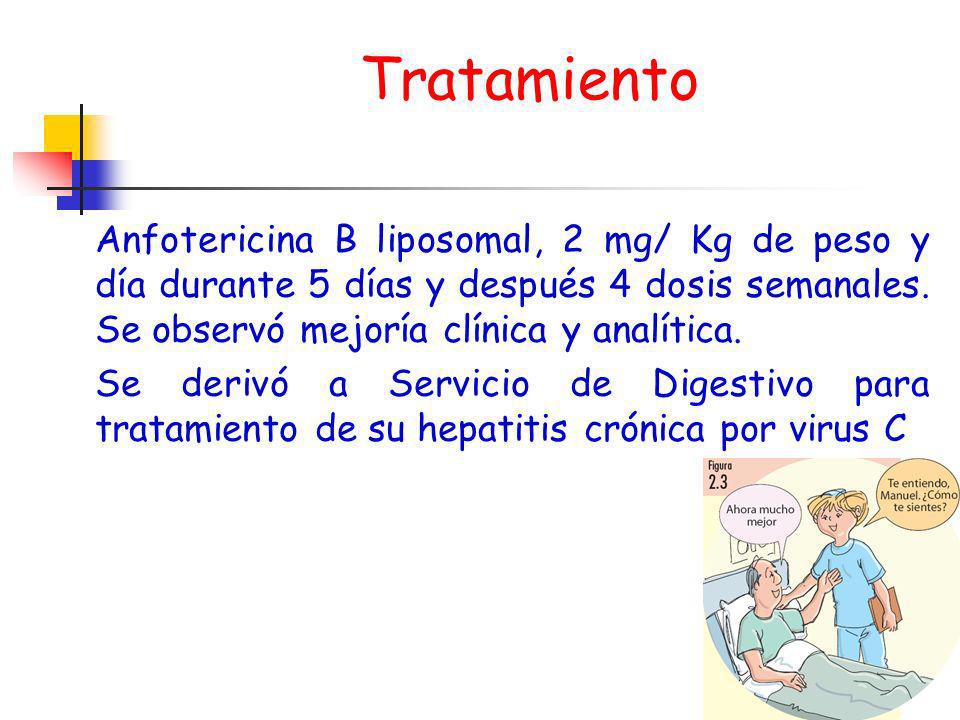 Tratamiento

Anfotericina B liposomal, 2 mg/ Kg de peso y día durante 5 días y después 4 dosis semanales. Se observó mejoría clínica y analítica.

Se derivó a Servicio de Digestivo para tratamiento de su hepatitis crónica por virus C

Figura 2.3

Ahora mucho mejor

Te entiendo, Manuel. ¿Cómo te sientes?